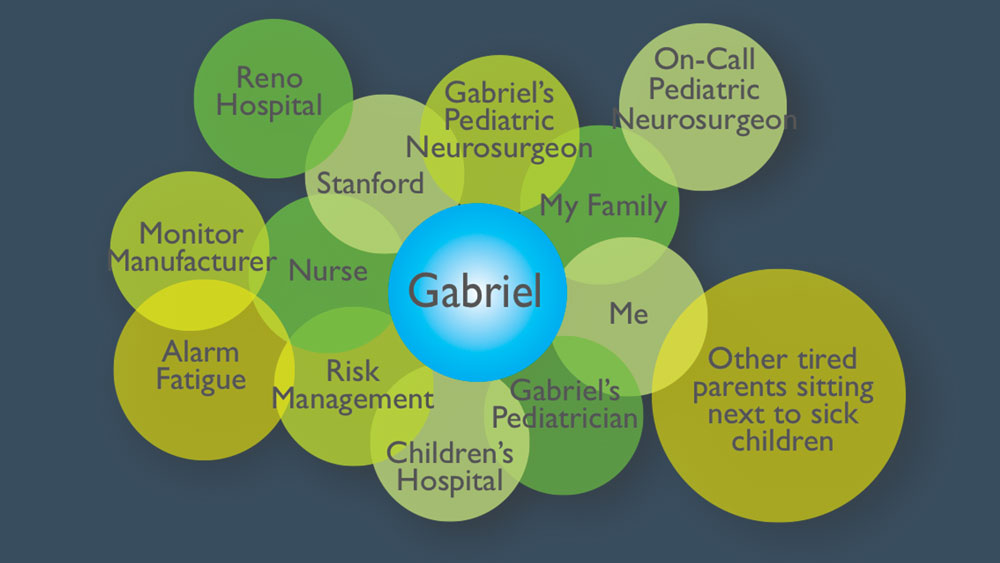 Reno Hospital

Gabriel's Pediatric Neurosurgeon

On-Call Pediatric Neurosurgeon

Stanford

My Family

Monitor Manufacturer

Nurse

Gabriel

Me

Alarm Fatigue

Risk Management

Gabriel's Pediatrician

Other tired parents sitting next to sick children

Children's Hospital